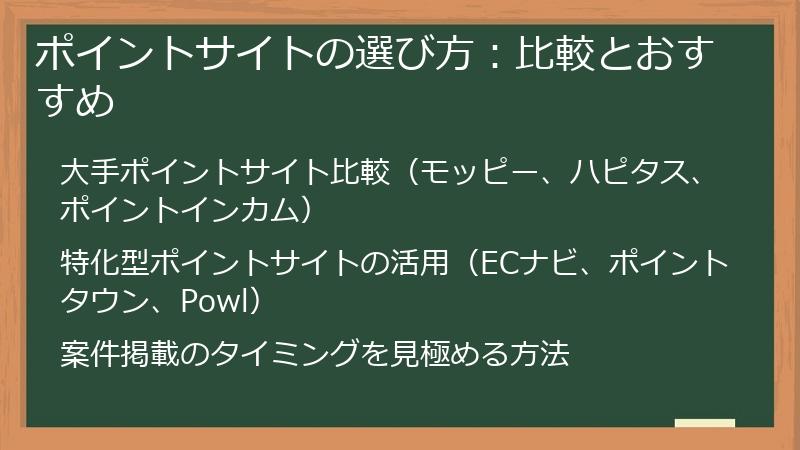 ポイントサイトの選び方：比較とおすすめ

大手ポイントサイト比較（モッピー、ハピタス、ポイントインカム）

特化型ポイントサイトの活用（ECナビ、ポイントタウン、Powl）

案件掲載のタイミングを見極める方法